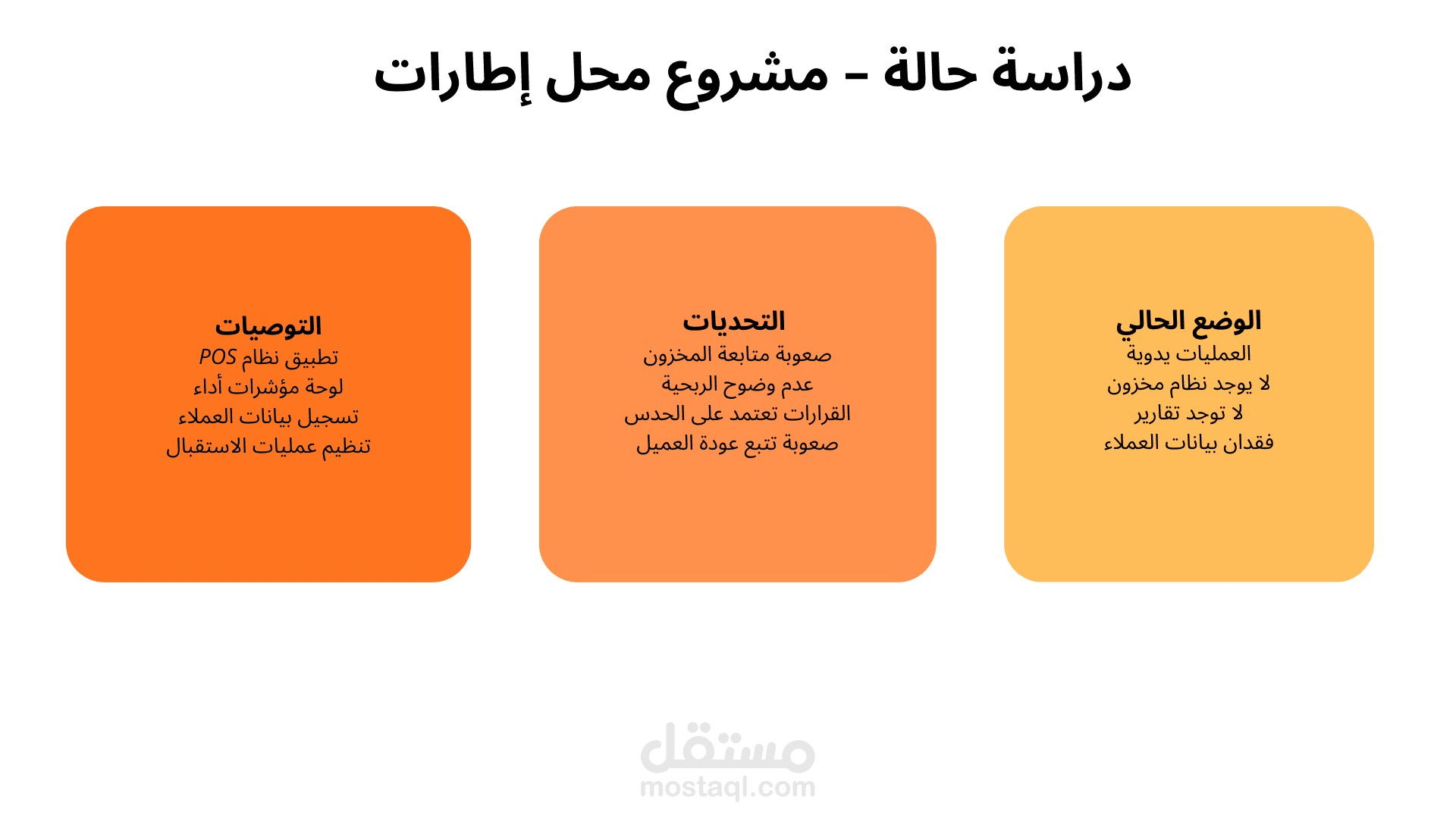 دراسة حالة – مشروع محل إطارات

الوضع الحالي
العمليات يدوية
لا يوجد نظام مخزون
لا توجد تقارير
فقدان بيانات العملاء

التحديات
صعوبة متابعة المخزون
عدم وضوح الربحية
القرارات تعتمد على الحدس
صعوبة تتبع عودة العميل

التوصيات
تطبيق نظام POS
لوحة مؤشرات أداء
تسجيل بيانات العملاء
تنظيم عمليات الاستقبال

مستقل
mostaql.com